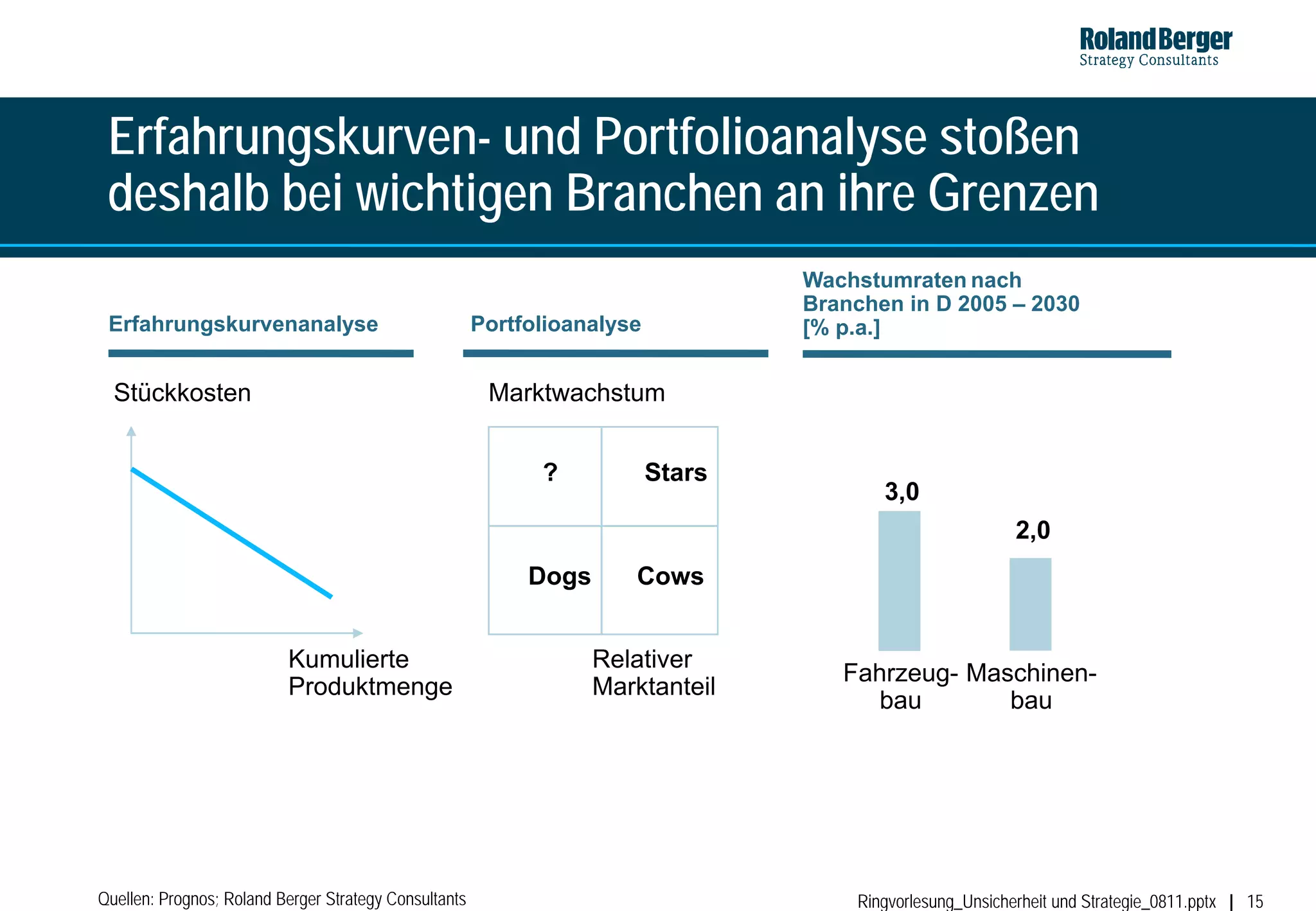 Roland Berger
Strategy Consultants

Erfahrungskurven- und Portfolioanalyse stoßen deshalb bei wichtigen Branchen an ihre Grenzen

Erfahrungskurvenanalyse

Stückkosten

Kumulierte Produktmenge

Portfolioanalyse

Marktwachstum

| ? | Stars |
|---|---|
| Dogs | Cows |

Relativer Marktanteil

Wachstumraten nach Branchen in D 2005 – 2030 [% p.a.]

3,0

2,0

Fahrzeugbau

Maschinenbau

Quellen: Prognos; Roland Berger Strategy Consultants

Ringvorlesung_Unsicherheit und Strategie_0811.pptx | 15